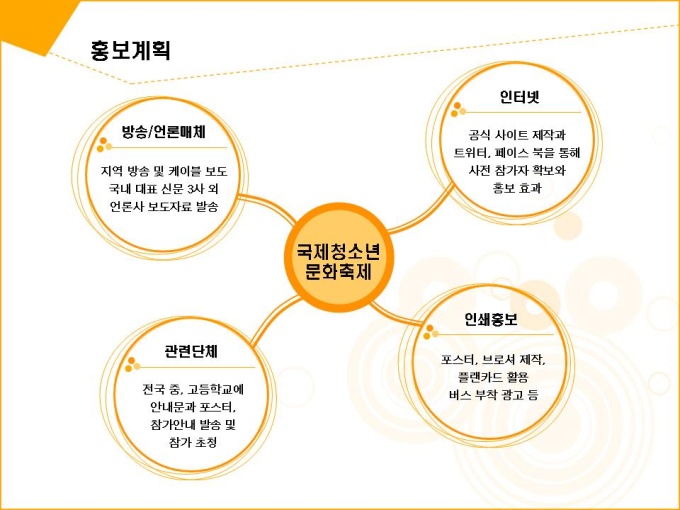 홍보계획

방송/언론매체

지역 방송 및 케이블 보도
국내 대표 신문 3사 외
언론사 보도자료 발송

인터넷

공식 사이트 제작과
트위터, 페이스 북을 통해
사전 참가자 확보와
홍보 효과

국제청소년
문화축제

관련단체

전국 중, 고등학교에
안내문과 포스터,
참가안내 발송 및
참가 초청

인쇄홍보

포스터, 브로셔 제작,
플랜카드 활용
버스 부착 광고 등